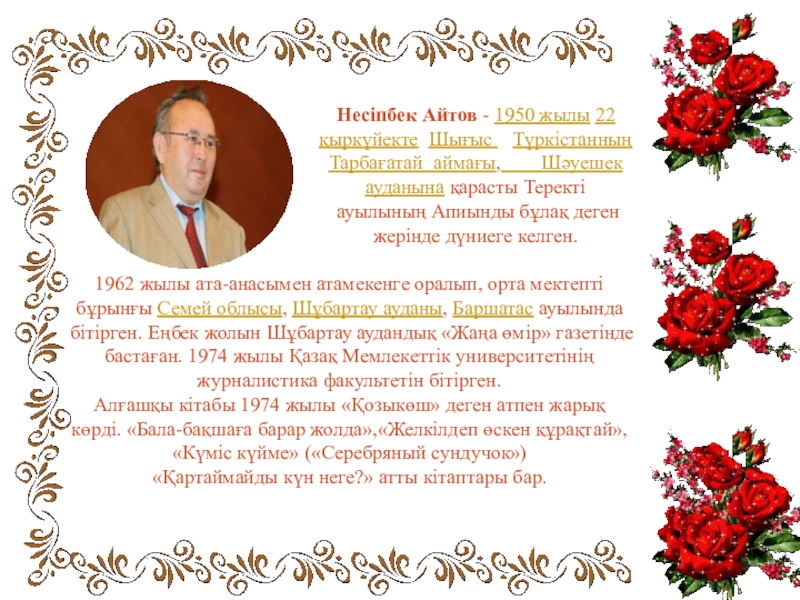 Несіпбек Айтов - 1950 жылы 22 қыркүйекте Шығыс Түркістанның Тарбағатай аймағы, Шәуешек ауданына қарасты Теректі ауылының Апиынды бұлақ деген жерінде дүниеге келген.

1962 жылы ата-анасымен атамекенге оралып, орта мектепті бұрынғы Семей облысы, Шұбартау ауданы, Баршатас ауылында бітірген. Еңбек жолын Шұбартау аудандық «Жаңа өмір» газетінде бастаған. 1974 жылы Қазақ Мемлекеттік университетінің журналистика факультетін бітірген.

Алғашқы кітабы 1974 жылы «Қозыкөш» деген атпен жарық көрді. «Бала-бақшаға барар жолда»,«Желкілдеп өскен құрақтай», «Күміс күйме» («Серебряный сундучок») «Қартаймайды күн неге?» атты кітаптары бар.